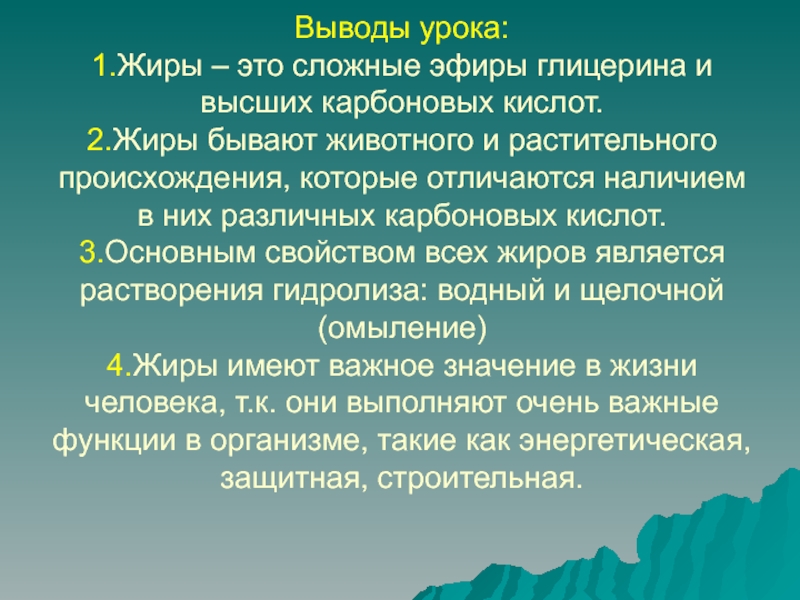 Выводы урока:
1.Жиры – это сложные эфиры глицерина и высших карбоновых кислот.
2.Жиры бывают животного и растительного происхождения, которые отличаются наличием в них различных карбоновых кислот.
3.Основным свойством всех жиров является растворения гидролиза: водный и щелочной (омыление)
4.Жиры имеют важное значение в жизни человека, т.к. они выполняют очень важные функции в организме, такие как энергетическая, защитная, строительная.